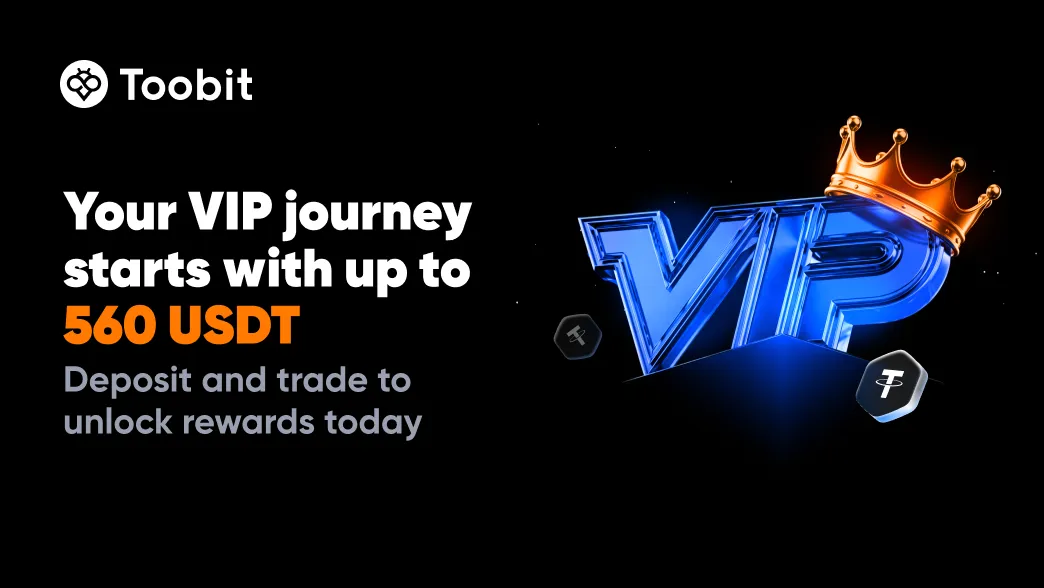 Toobit

Your VIP journey starts with up to 560 USDT

Deposit and trade to unlock rewards today

VIP